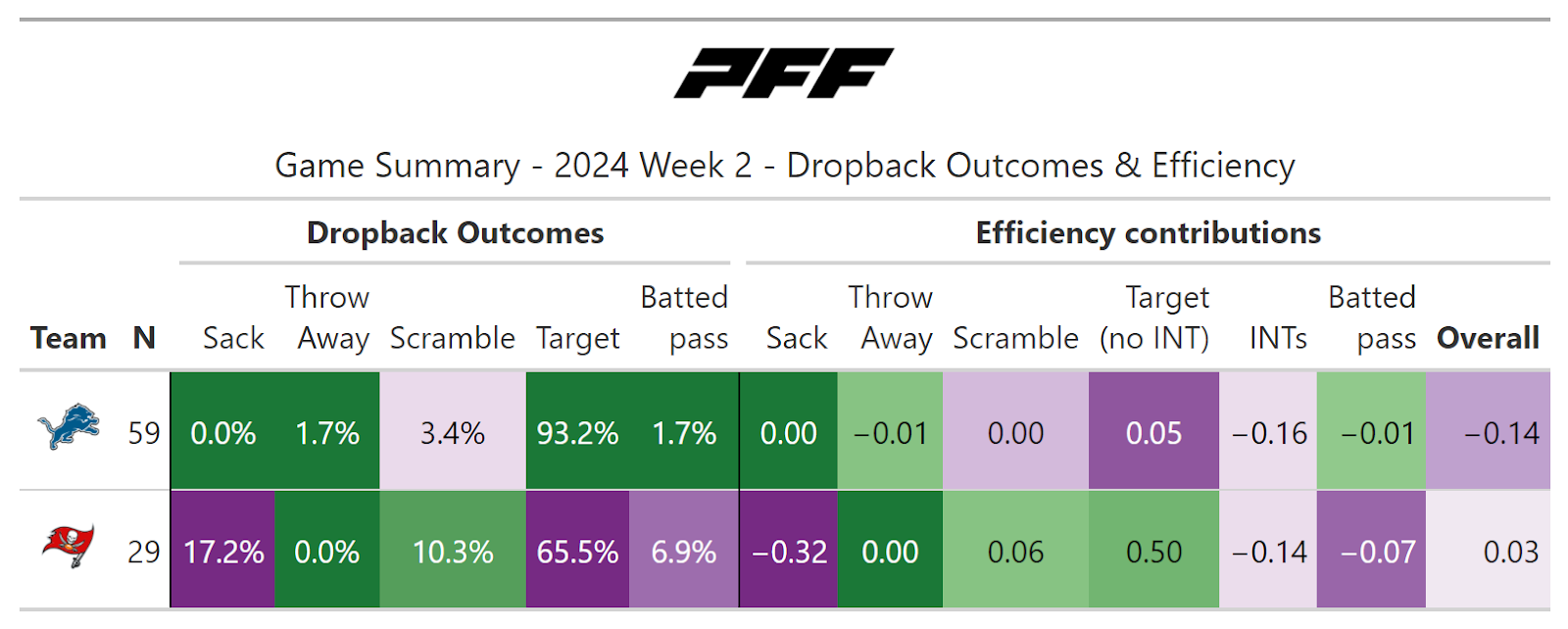 PFF

Game Summary - 2024 Week 2 - Dropback Outcomes & Efficiency

| | | Dropback Outcomes | | | | | Efficiency contributions | | | | | | |
|---|---|---|---|---|---|---|---|---|---|---|---|---|---|
| Team | N | Sack | Throw Away | Scramble | Target | Batted pass | Sack | Throw Away | Scramble | Target (no INT) | INTs | Batted pass | Overall |
| | 59 | 0.0% | 1.7% | 3.4% | 93.2% | 1.7% | 0.00 | −0.01 | 0.00 | 0.05 | −0.16 | −0.01 | −0.14 |
| | 29 | 17.2% | 0.0% | 10.3% | 65.5% | 6.9% | −0.32 | 0.00 | 0.06 | 0.50 | −0.14 | −0.07 | 0.03 |